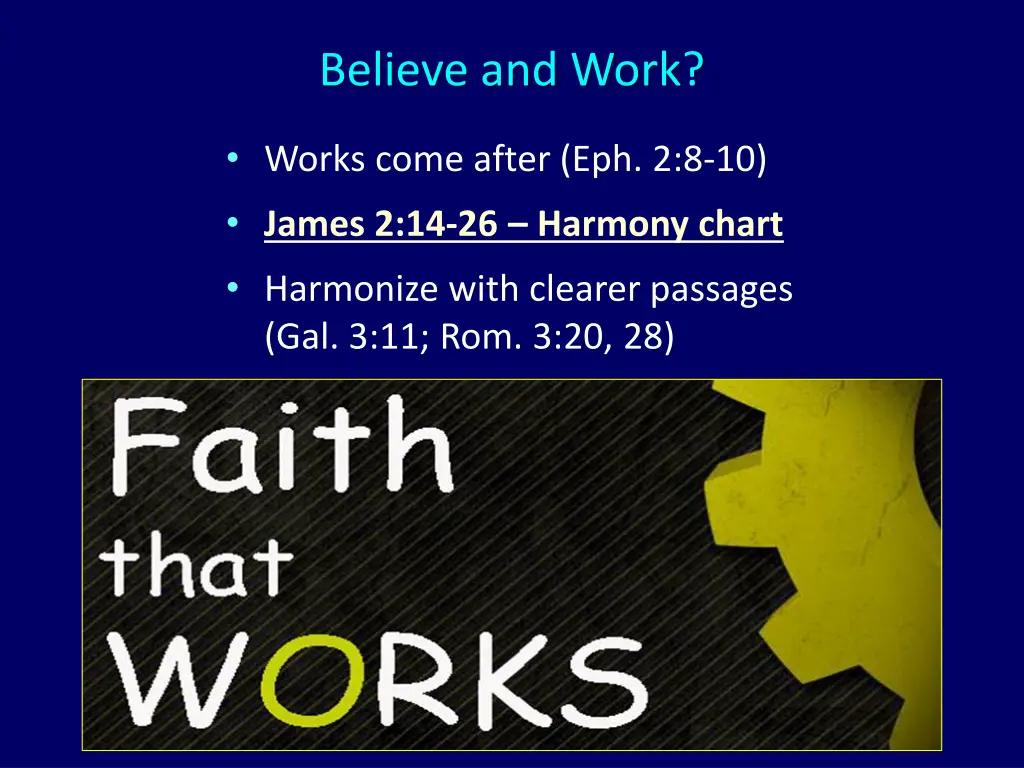 Believe and Work?

• Works come after (Eph. 2:8-10)
• James 2:14-26 – Harmony chart
• Harmonize with clearer passages (Gal. 3:11; Rom. 3:20, 28)

Faith that WORKS